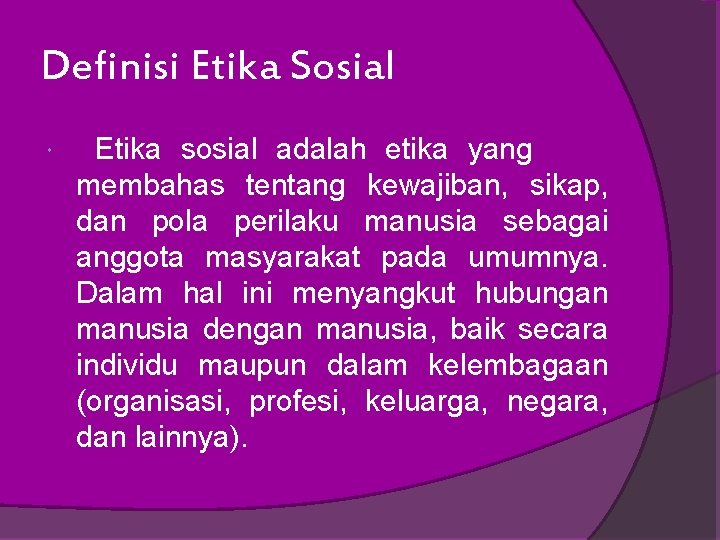 Definisi Etika Sosial

Etika sosial adalah etika yang membahas tentang kewajiban, sikap, dan pola perilaku manusia sebagai anggota masyarakat pada umumnya. Dalam hal ini menyangkut hubungan manusia dengan manusia, baik secara individu maupun dalam kelembagaan (organisasi, profesi, keluarga, negara, dan lainnya).